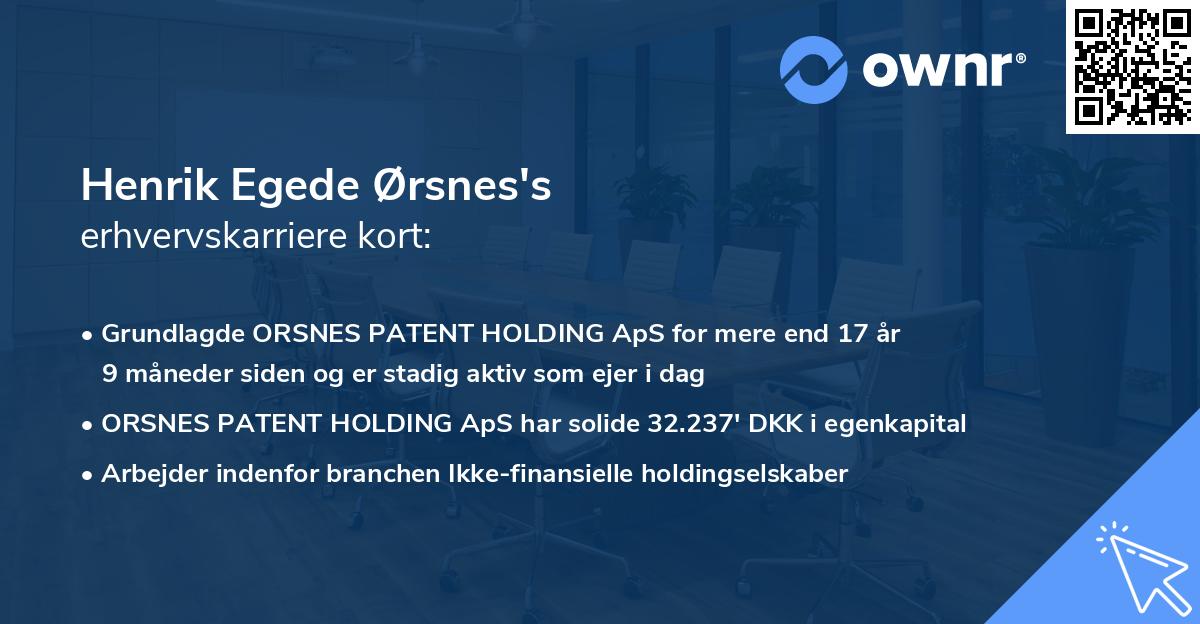 ownr®

Henrik Egede Ørsnes's
erhvervskarriere kort:

• Grundlagde ORSNES PATENT HOLDING ApS for mere end 17 år 9 måneder siden og er stadig aktiv som ejer i dag
• ORSNES PATENT HOLDING ApS har solide 32.237' DKK i egenkapital
• Arbejder indenfor branchen Ikke-finansielle holdingselskaber